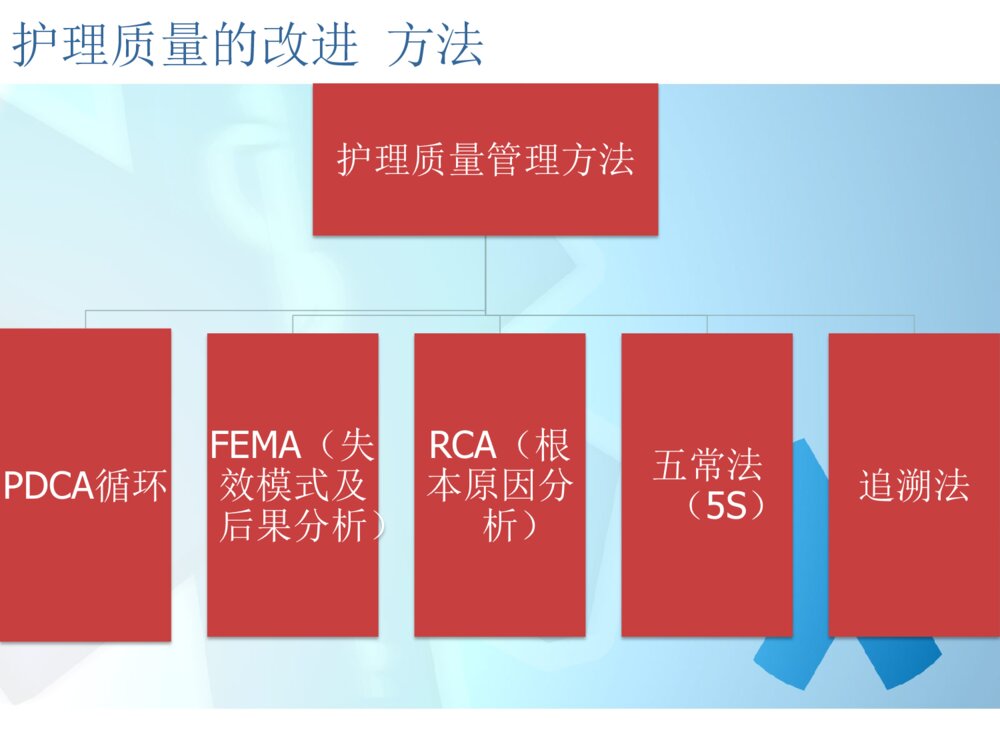 护理质量的改进 方法

护理质量管理方法

PDCA循环

FEMA（失效模式及后果分析）

RCA（根本原因分析）

五常法（5S）

追溯法